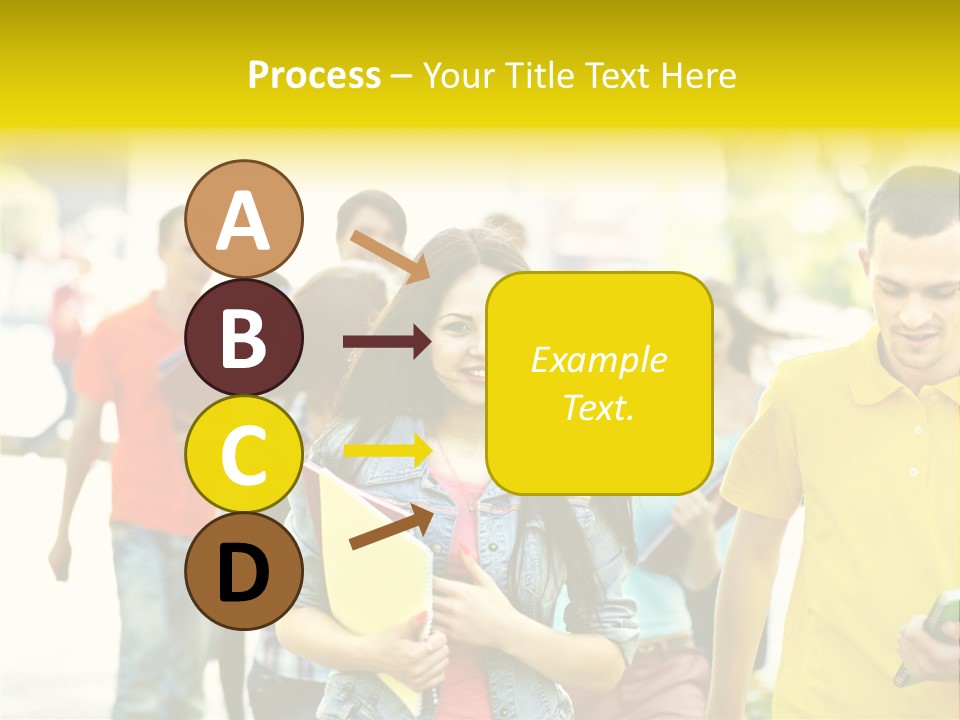 Process – Your Title Text Here

A

B

C

D

Example Text.